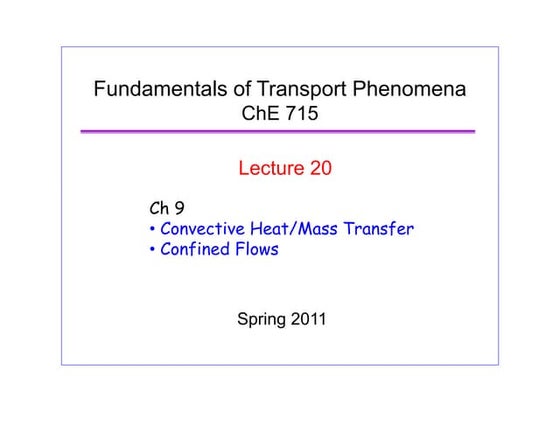 Fundamentals of Transport Phenomena
ChE 715

Lecture 20

Ch 9
• Convective Heat/Mass Transfer
• Confined Flows

Spring 2011